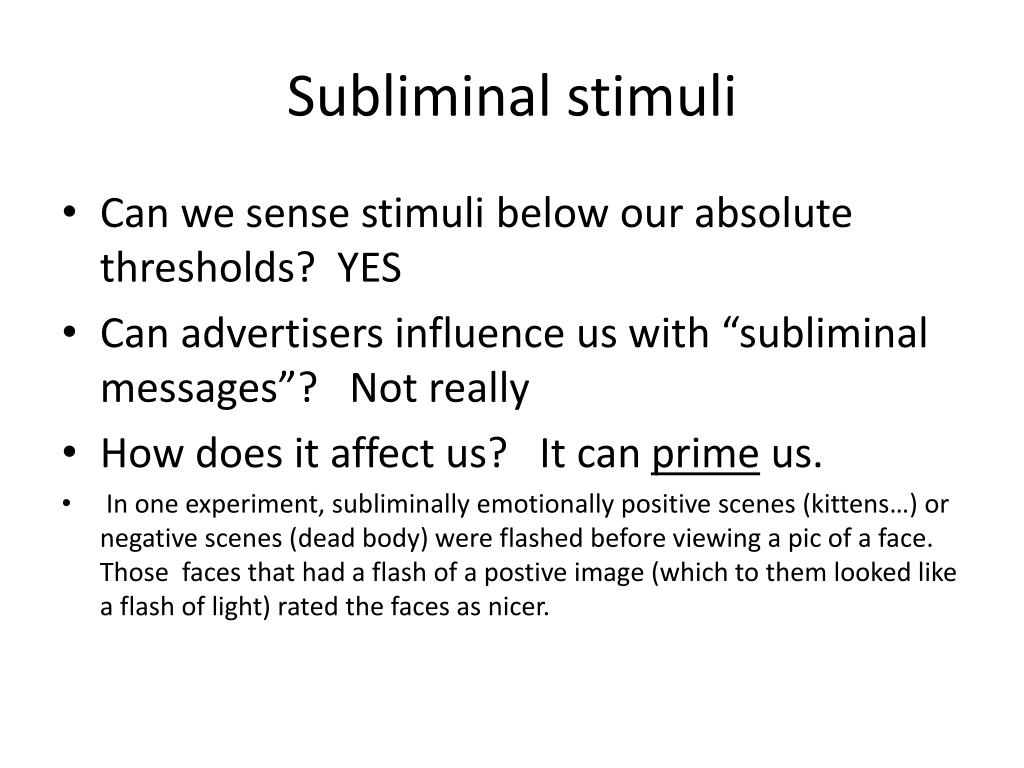 Subliminal stimuli

• Can we sense stimuli below our absolute thresholds? YES
• Can advertisers influence us with “subliminal messages”? Not really
• How does it affect us? It can prime us.
• In one experiment, subliminally emotionally positive scenes (kittens…) or negative scenes (dead body) were flashed before viewing a pic of a face. Those faces that had a flash of a postive image (which to them looked like a flash of light) rated the faces as nicer.